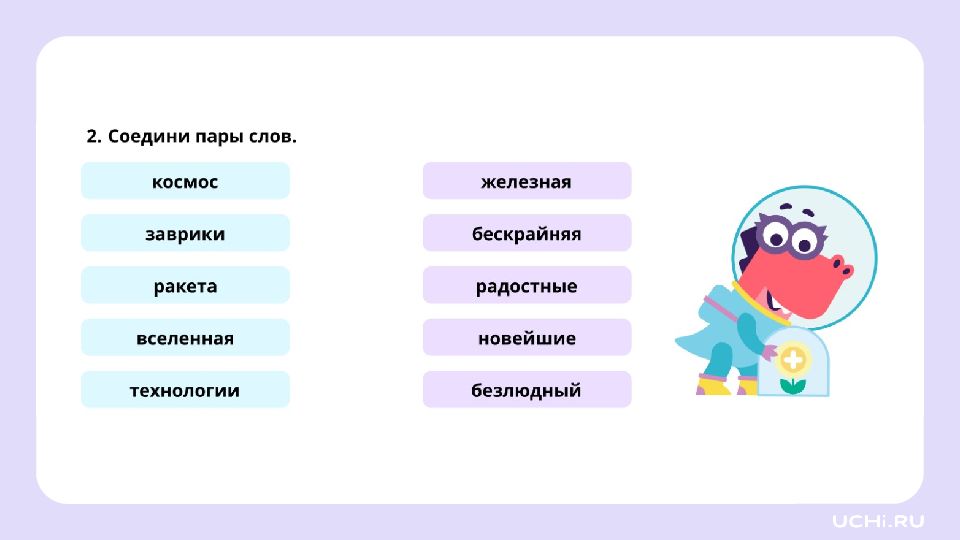 2. Соедини пары слов.

космос

заврики

ракета

вселенная

технологии

железная

бескрайняя

радостные

новейшие

безлюдный

UCHi.RU